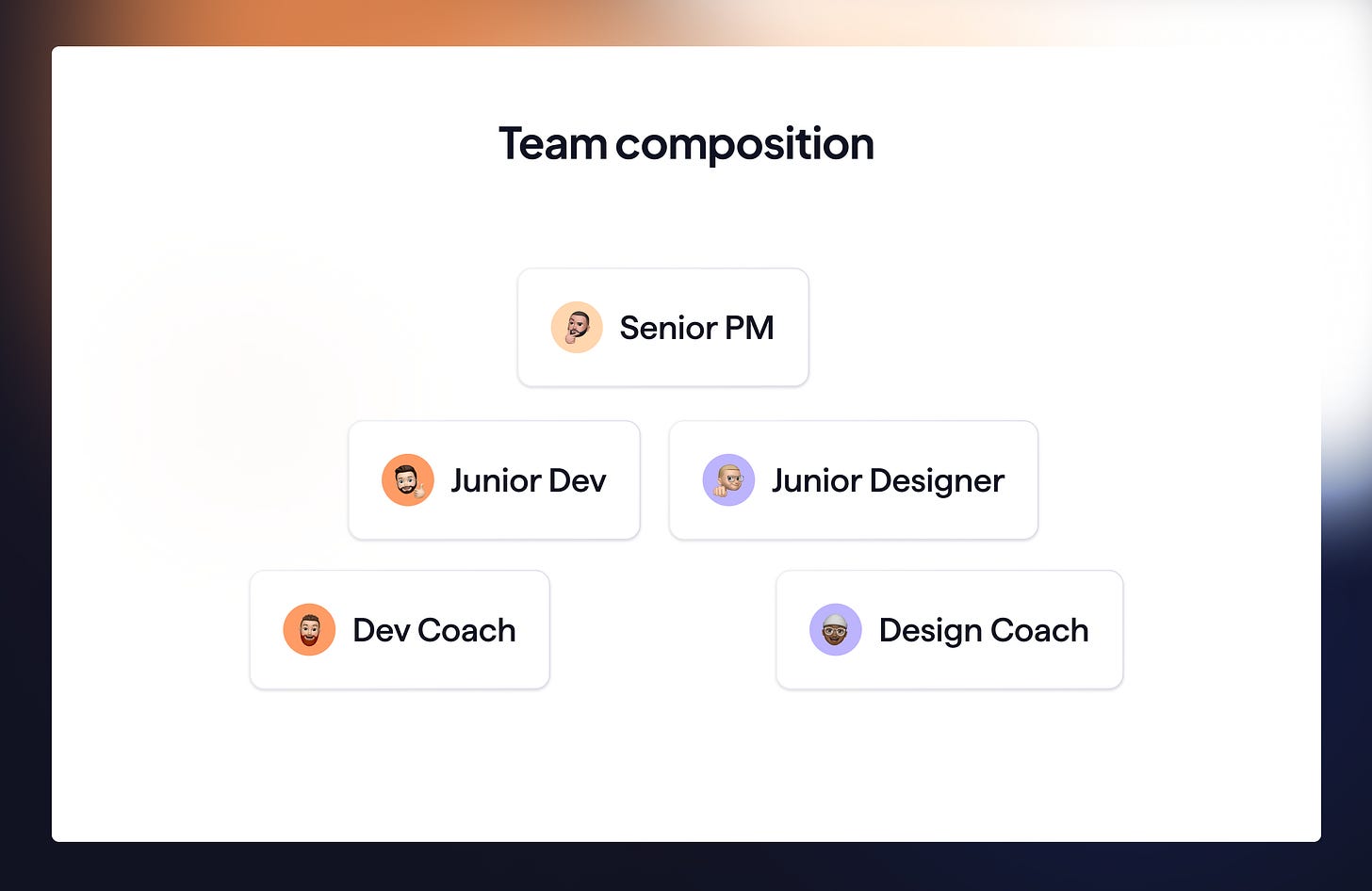 Team composition

Senior PM

Junior Dev

Junior Designer

Dev Coach

Design Coach